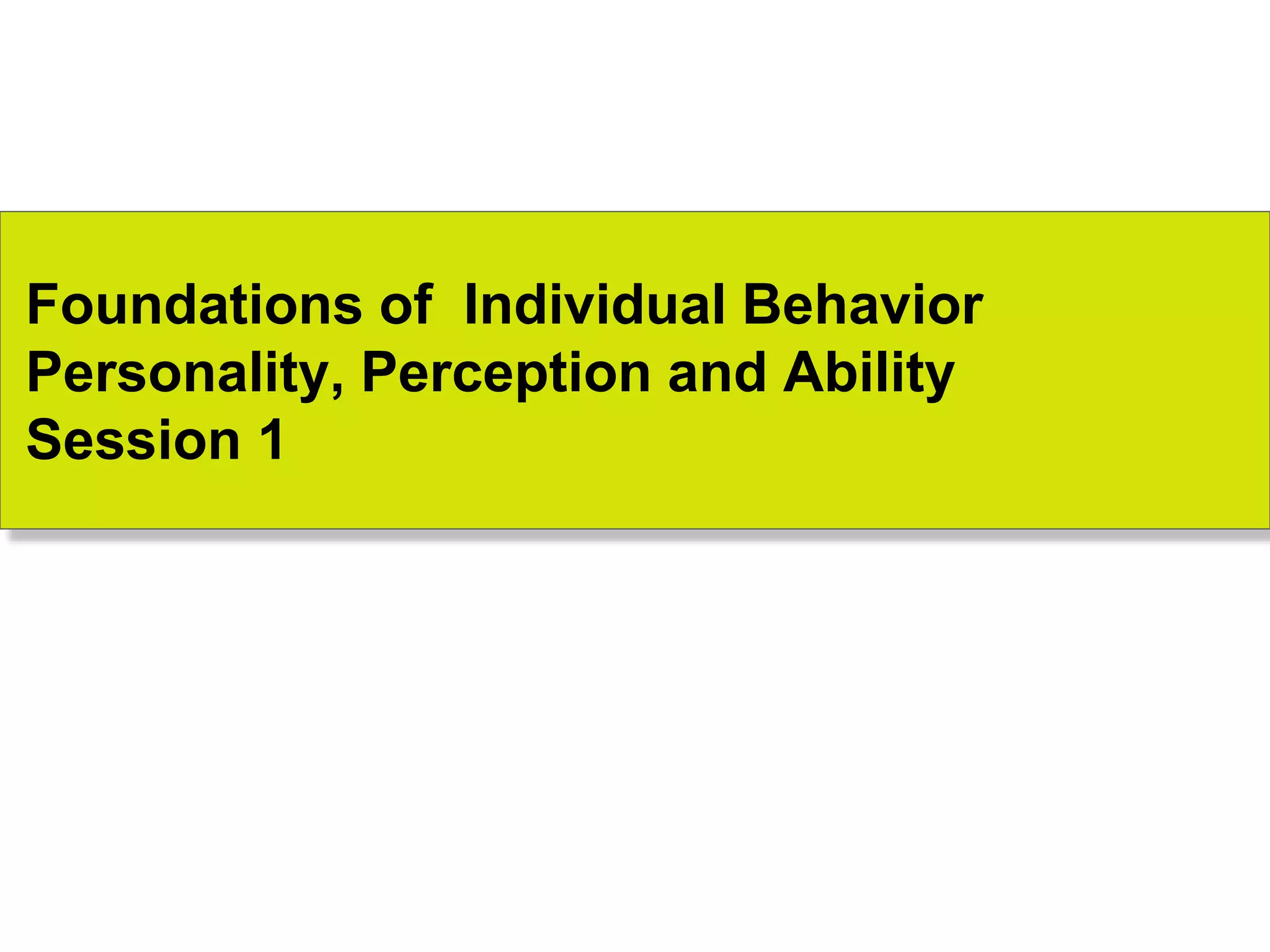 Foundations of Individual Behavior
Personality, Perception and Ability
Session 1